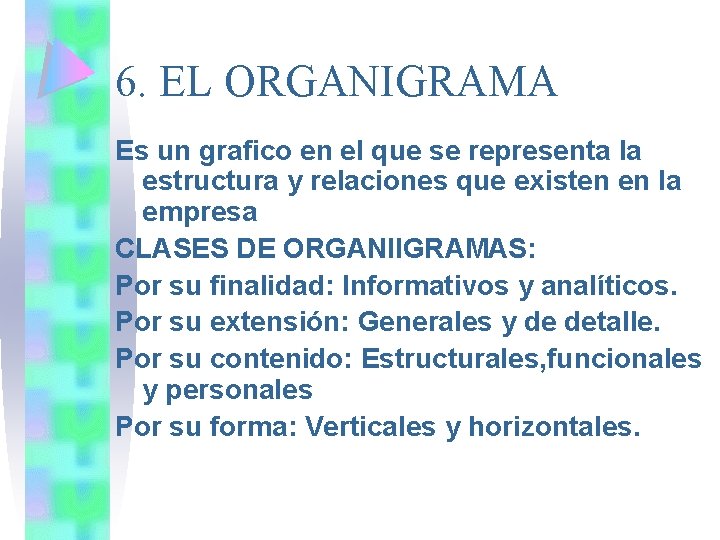 6. EL ORGANIGRAMA

Es un grafico en el que se representa la estructura y relaciones que existen en la empresa

CLASES DE ORGANIIGRAMAS:

Por su finalidad: Informativos y analíticos.

Por su extensión: Generales y de detalle.

Por su contenido: Estructurales,funcionales y personales

Por su forma: Verticales y horizontales.